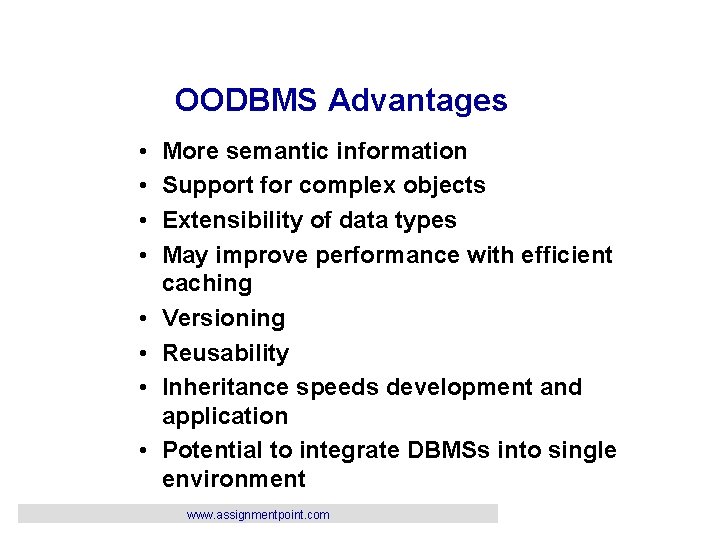 OODBMS Advantages

• More semantic information
• Support for complex objects
• Extensibility of data types
• May improve performance with efficient caching
• Versioning
• Reusability
• Inheritance speeds development and application
• Potential to integrate DBMSs into single environment

www.assignmentpoint.com